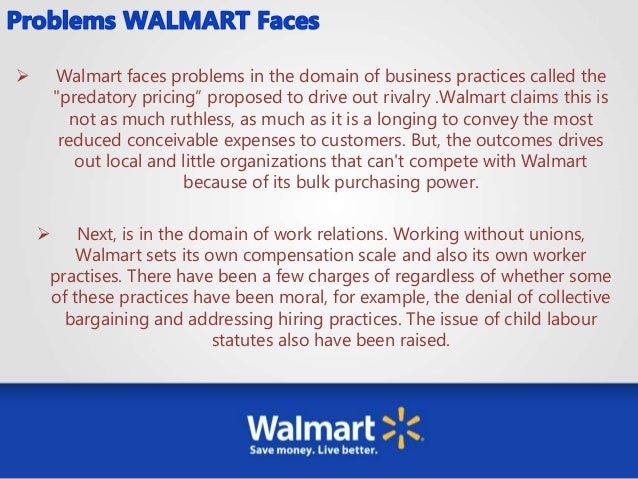 Problems WALMART Faces

➢ Walmart faces problems in the domain of business practices called the "predatory pricing" proposed to drive out rivalry .Walmart claims this is not as much ruthless, as much as it is a longing to convey the most reduced conceivable expenses to customers. But, the outcomes drives out local and little organizations that can't compete with Walmart because of its bulk purchasing power.

➢ Next, is in the domain of work relations. Working without unions, Walmart sets its own compensation scale and also its own worker practises. There have been a few charges of regardless of whether some of these practices have been moral, for example, the denial of collective bargaining and addressing hiring practices. The issue of child labour statutes also have been raised.

Walmart
Save money. Live better.